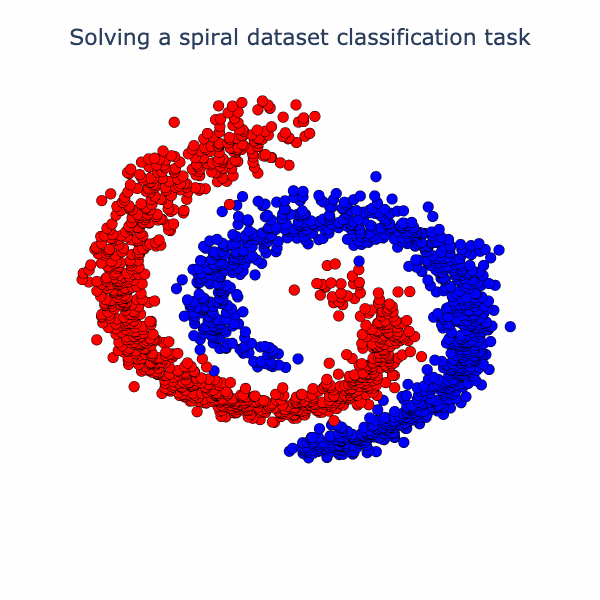 Solving a spiral dataset classification task